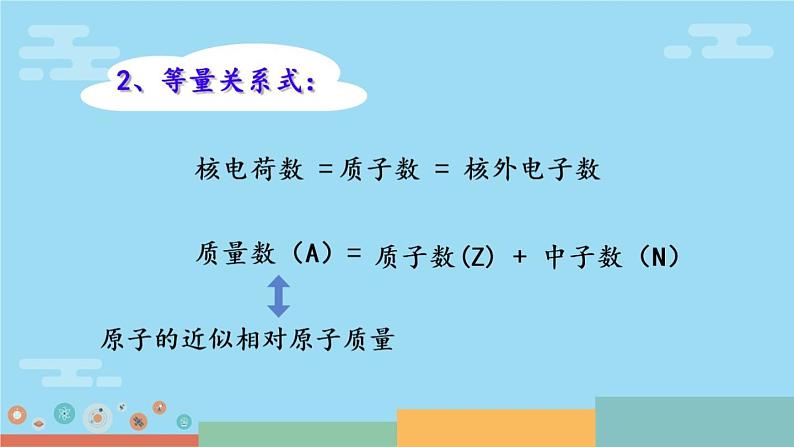 2、等量关系式：

核电荷数 =质子数 = 核外电子数

质量数（A）= 质子数(Z) + 中子数（N）

原子的近似相对原子质量